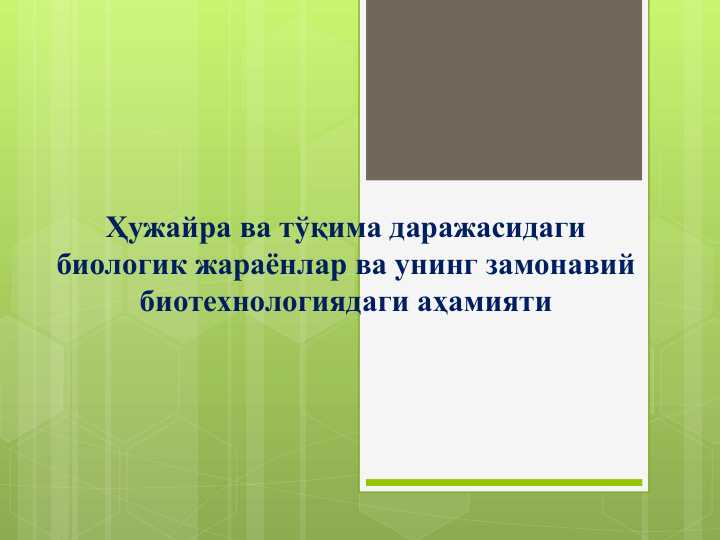 Ҳужайра ва тўқима даражасидаги биологик жараёнлар ва унинг замонавий биотехнологиядаги аҳамияти